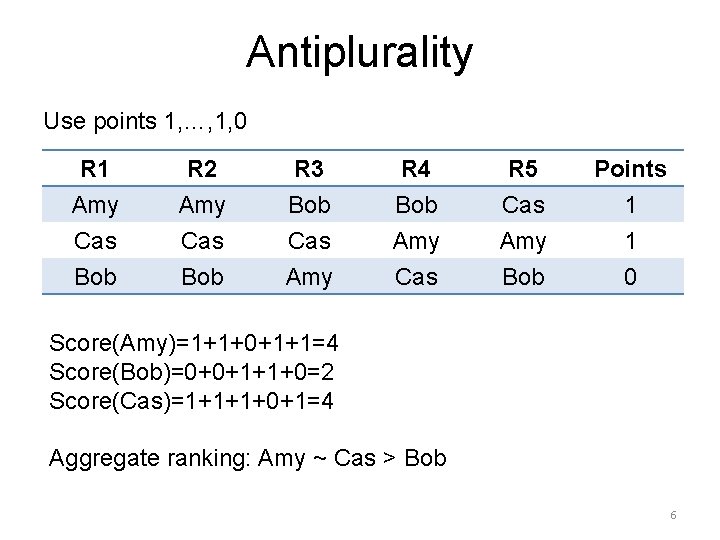 Antiplurality

Use points 1,…,1,0

| R1 | R2 | R3 | R4 | R5 | Points |
|---|---|---|---|---|---|
| Amy | Amy | Bob | Bob | Cas | 1 |
| Cas | Cas | Cas | Amy | Amy | 1 |
| Bob | Bob | Amy | Cas | Bob | 0 |

Score(Amy)=1+1+0+1+1=4
Score(Bob)=0+0+1+1+0=2
Score(Cas)=1+1+1+0+1=4

Aggregate ranking: Amy ~ Cas > Bob

6